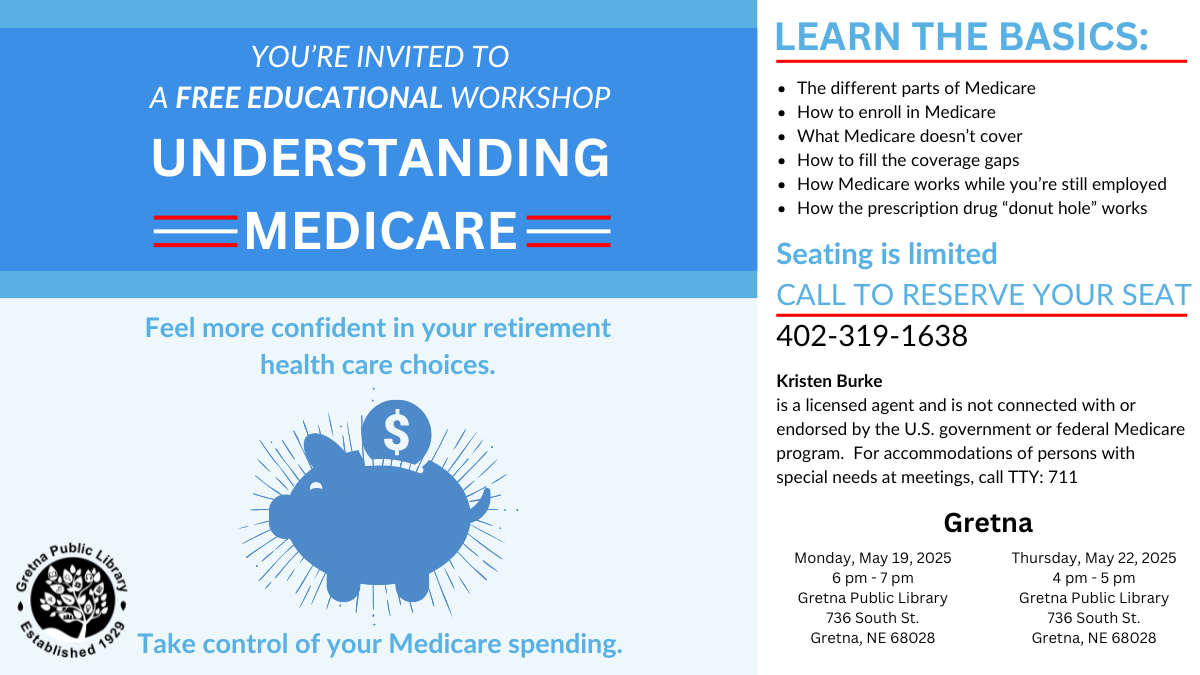 YOU'RE INVITED TO
A FREE EDUCATIONAL WORKSHOP
UNDERSTANDING
MEDICARE

Feel more confident in your retirement health care choices.

$

Gretna Public Library
Established 1929

Take control of your Medicare spending.

LEARN THE BASICS:

- The different parts of Medicare
- How to enroll in Medicare
- What Medicare doesn't cover
- How to fill the coverage gaps
- How Medicare works while you're still employed
- How the prescription drug "donut hole" works

Seating is limited
CALL TO RESERVE YOUR SEAT
402-319-1638

Kristen Burke
is a licensed agent and is not connected with or endorsed by the U.S. government or federal Medicare program. For accommodations of persons with special needs at meetings, call TTY: 711

Gretna

Monday, May 19, 2025
6 pm - 7 pm
Gretna Public Library
736 South St.
Gretna, NE 68028

Thursday, May 22, 2025
4 pm - 5 pm
Gretna Public Library
736 South St.
Gretna, NE 68028